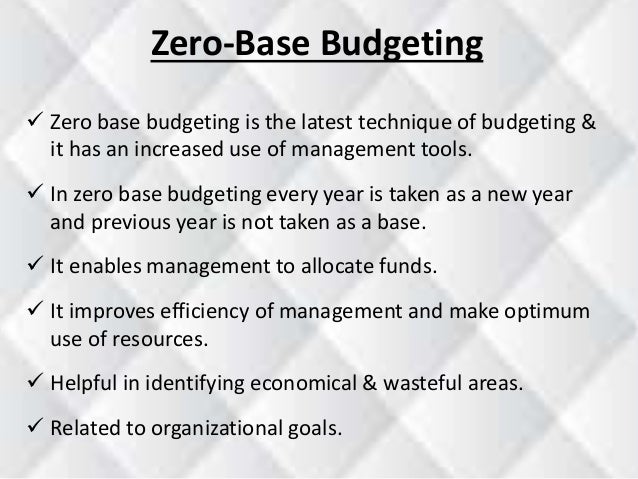 Zero-Base Budgeting

✓ Zero base budgeting is the latest technique of budgeting & it has an increased use of management tools.

✓ In zero base budgeting every year is taken as a new year and previous year is not taken as a base.

✓ It enables management to allocate funds.

✓ It improves efficiency of management and make optimum use of resources.

✓ Helpful in identifying economical & wasteful areas.

✓ Related to organizational goals.